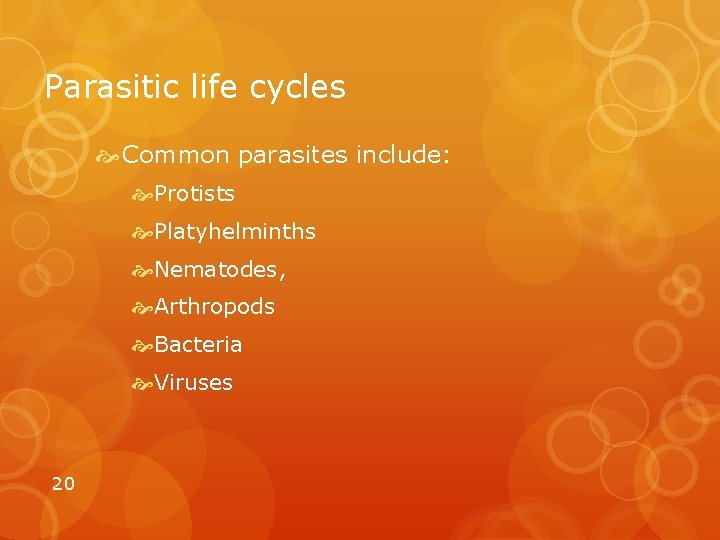 Parasitic life cycles

Common parasites include:

Protists

Platyhelminths

Nematodes,

Arthropods

Bacteria

Viruses

20